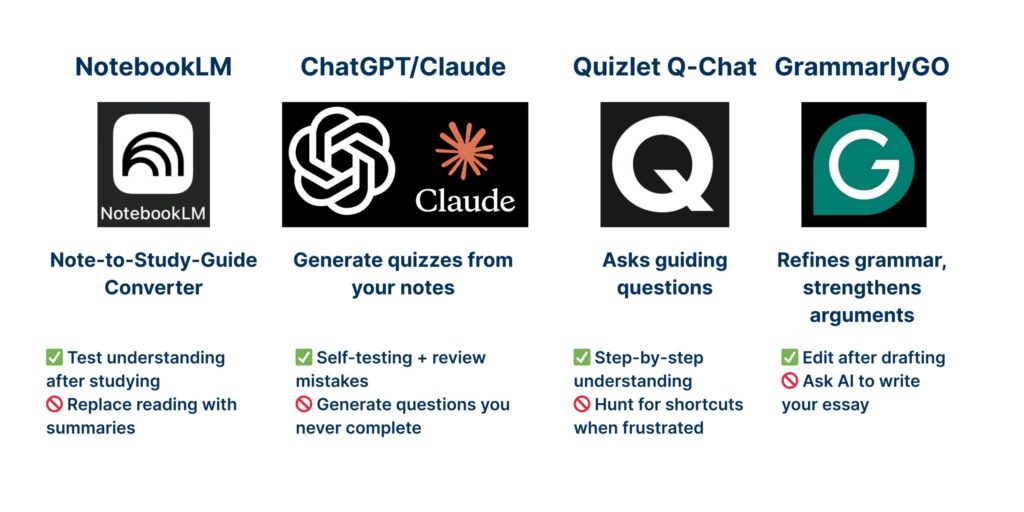 NotebookLM

NotebookLM

Note-to-Study-Guide Converter

✅ Test understanding after studying
🚫 Replace reading with summaries

ChatGPT/Claude

Claude

Generate quizzes from your notes

✅ Self-testing + review mistakes
🚫 Generate questions you never complete

Quizlet Q-Chat

Q

Asks guiding questions

✅ Step-by-step understanding
🚫 Hunt for shortcuts when frustrated

GrammarlyGO

G

Refines grammar, strengthens arguments

✅ Edit after drafting
🚫 Ask AI to write your essay